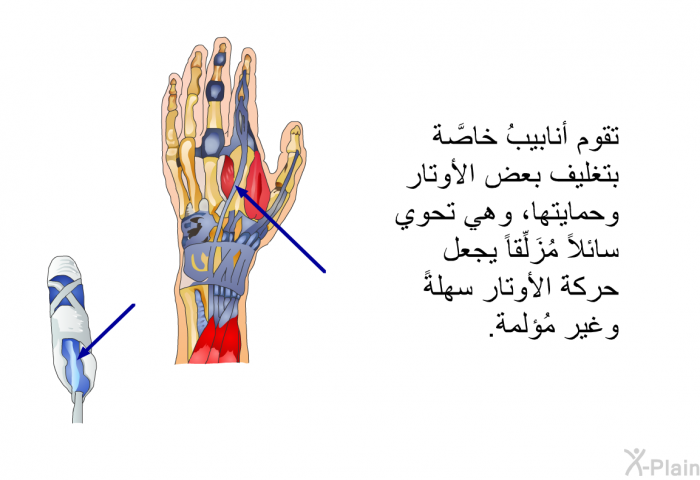 تقوم أنابيبُ خاصَّة بتغليف بعض الأوتار وحمايتها، وهي تحوي سائلاً مُزَلِّقاً يجعل حركة الأوتار سهلةً وغير مُؤلمة.

X-Plain